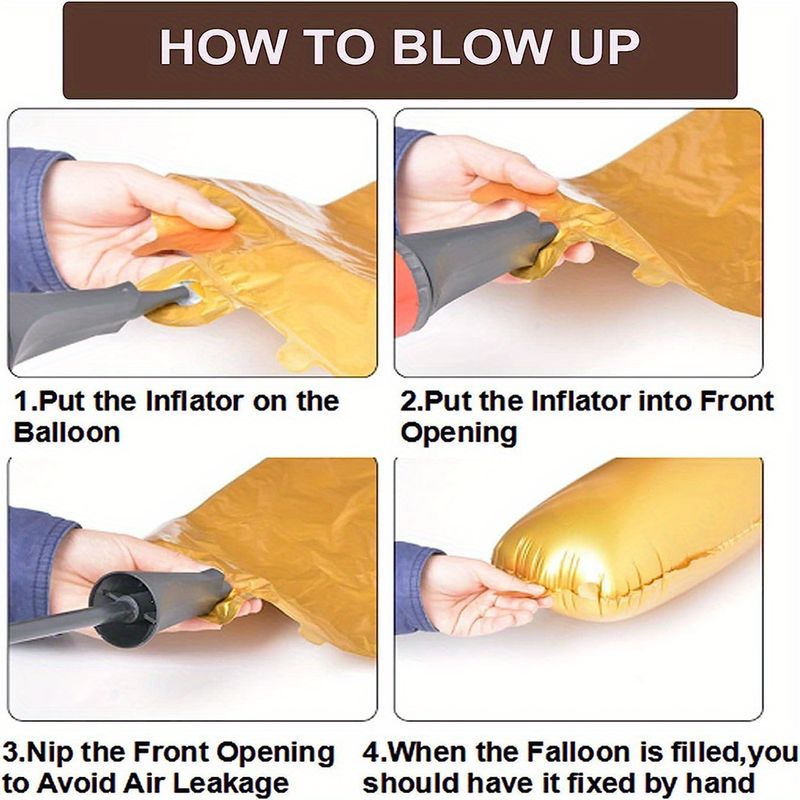 HOW TO BLOW UP

1.Put the Inflator on the Balloon

2.Put the Inflator into Front Opening

3.Nip the Front Opening to Avoid Air Leakage

4.When the Falloon is filled,you should have it fixed by hand